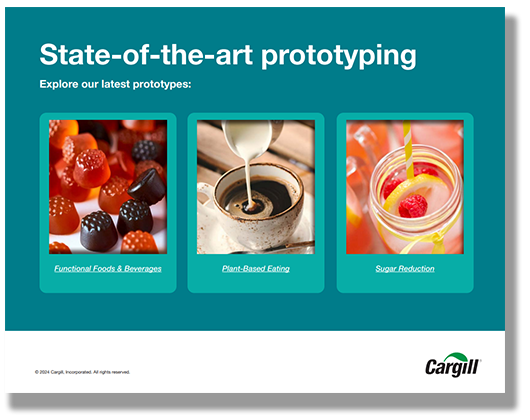 State-of-the-art prototyping

Explore our latest prototypes:

Functional Foods & Beverages

Plant-Based Eating

Sugar Reduction

© 2024 Cargill, Incorporated. All rights reserved.

Cargill